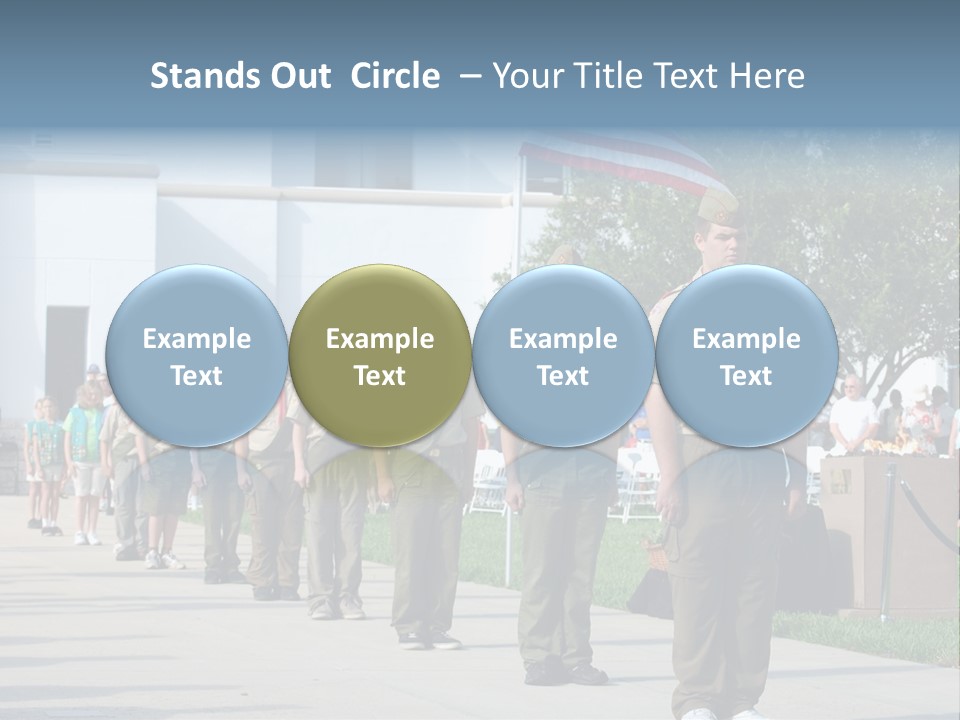 Stands Out Circle – Your Title Text Here

Example Text

Example Text

Example Text

Example Text